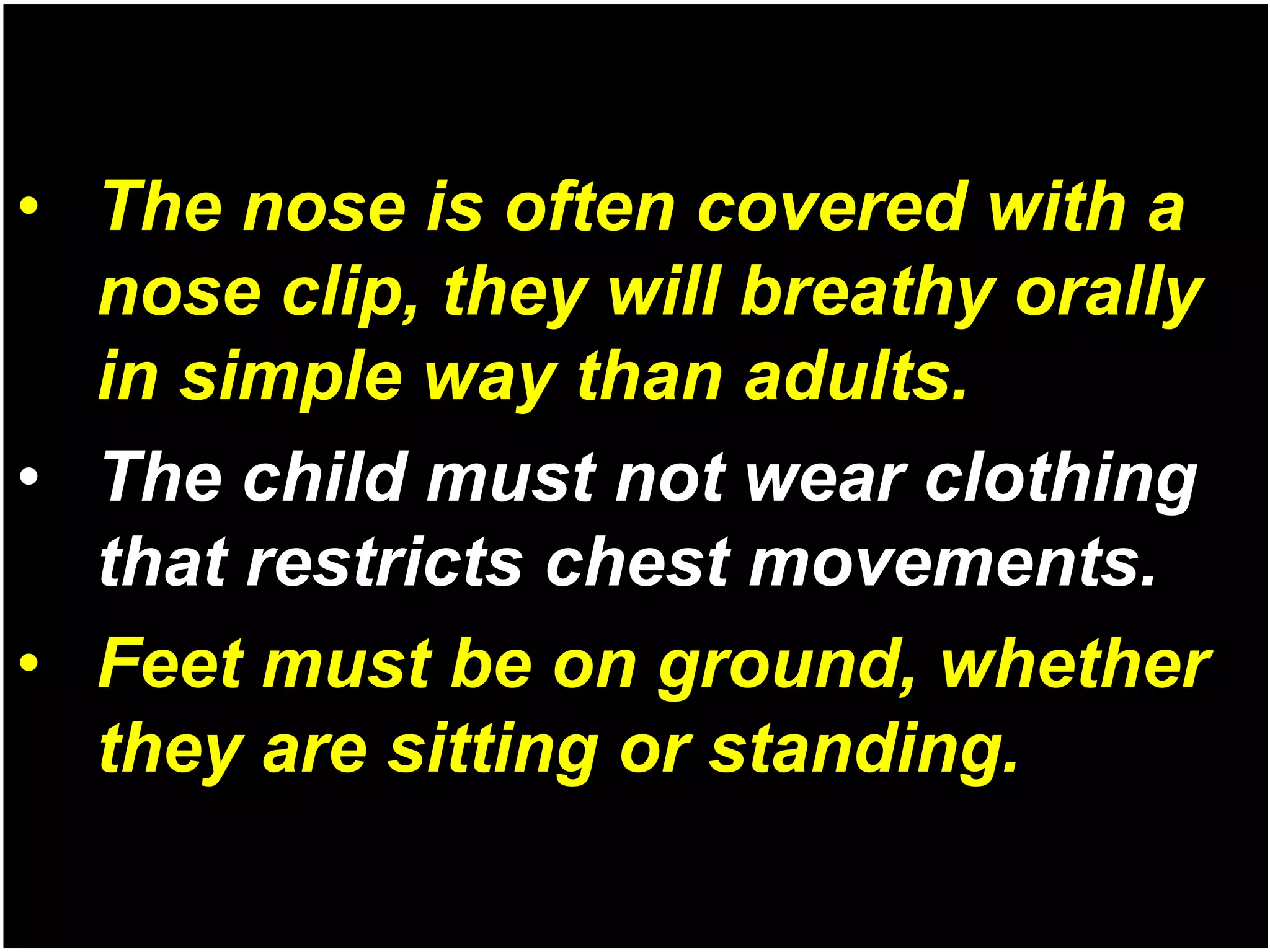 • The nose is often covered with a nose clip, they will breathy orally in simple way than adults.

• The child must not wear clothing that restricts chest movements.

• Feet must be on ground, whether they are sitting or standing.